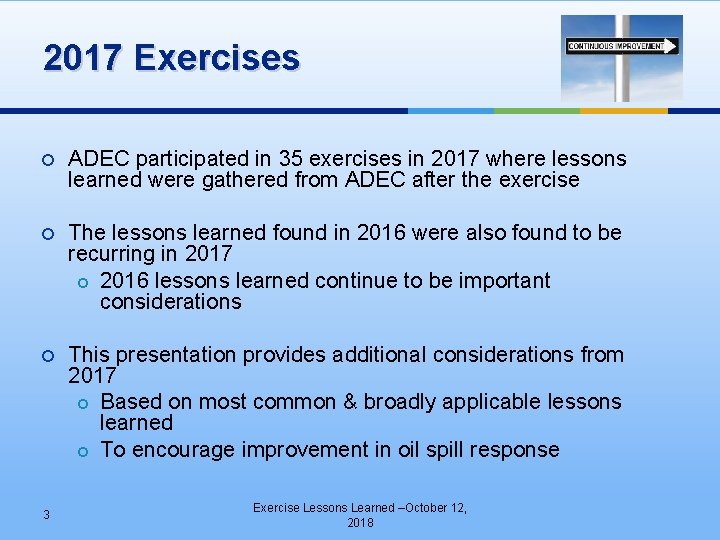 2017 Exercises

CONTINUOUS IMPROVEMENT

ADEC participated in 35 exercises in 2017 where lessons learned were gathered from ADEC after the exercise

The lessons learned found in 2016 were also found to be recurring in 2017

2016 lessons learned continue to be important considerations

This presentation provides additional considerations from 2017

Based on most common & broadly applicable lessons learned

To encourage improvement in oil spill response

3

Exercise Lessons Learned –October 12, 2018